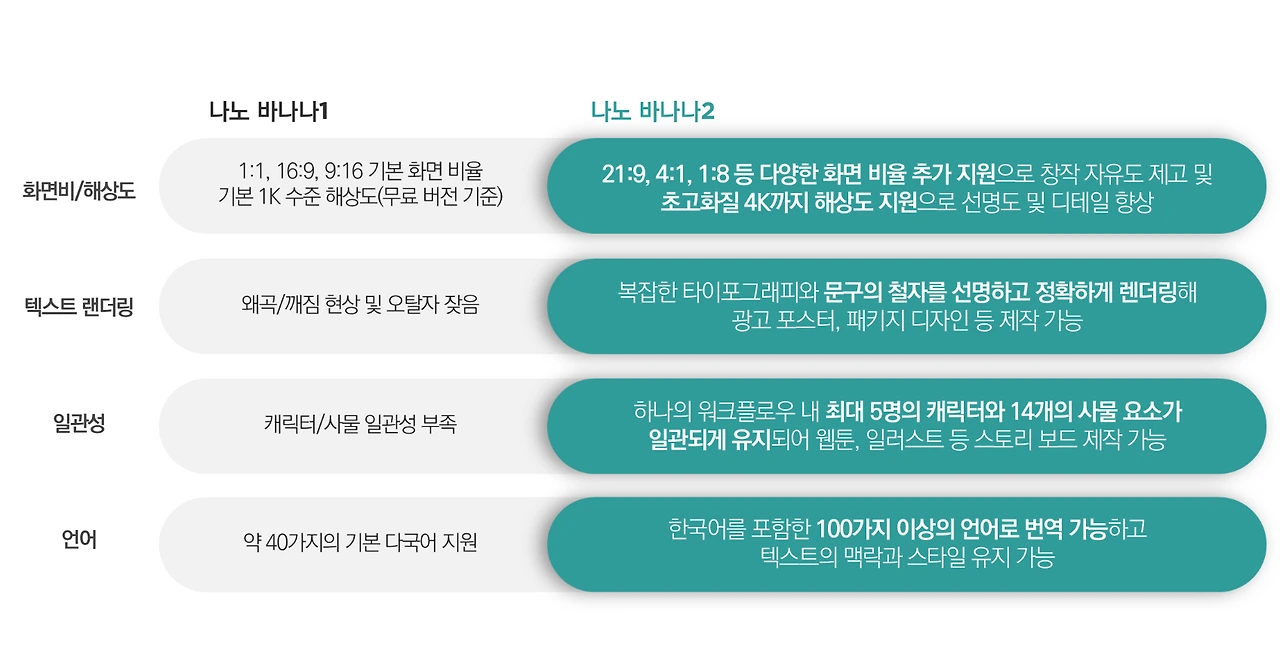 | | 나노 바나나1 | 나노 바나나2 |
|---|---|---|
| 화면비/해상도 | 1:1, 16:9, 9:16 기본 화면 비율 기본 1K 수준 해상도(무료 버전 기준) | 21:9, 4:1, 1:8 등 다양한 화면 비율 추가 지원으로 창작 자유도 제고 및 초고화질 4K까지 해상도 지원으로 선명도 및 디테일 향상 |
| 텍스트 랜더링 | 왜곡/깨짐 현상 및 오탈자 잦음 | 복잡한 타이포그래피와 문구의 철자를 선명하고 정확하게 렌더링해 광고 포스터, 패키지 디자인 등 제작 가능 |
| 일관성 | 캐릭터/사물 일관성 부족 | 하나의 워크플로우 내 최대 5명의 캐릭터와 14개의 사물 요소가 일관되게 유지되어 웹툰, 일러스트 등 스토리 보드 제작 가능 |
| 언어 | 약 40가지의 기본 다국어 지원 | 한국어를 포함한 100가지 이상의 언어로 번역 가능하고 텍스트의 맥락과 스타일 유지 가능 |